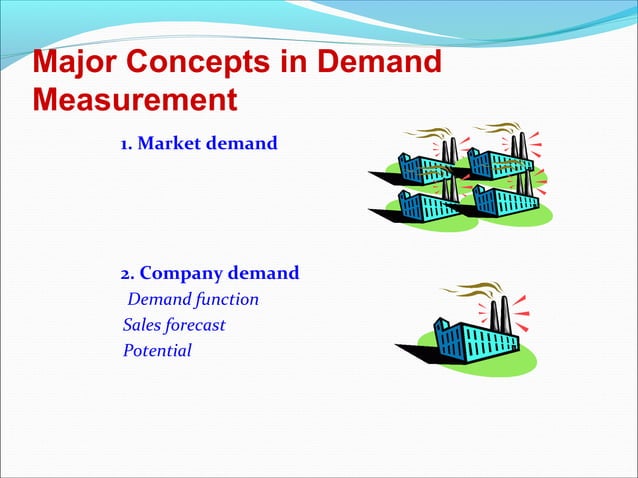 Major Concepts in Demand Measurement

1. Market demand

2. Company demand
Demand function
Sales forecast
Potential